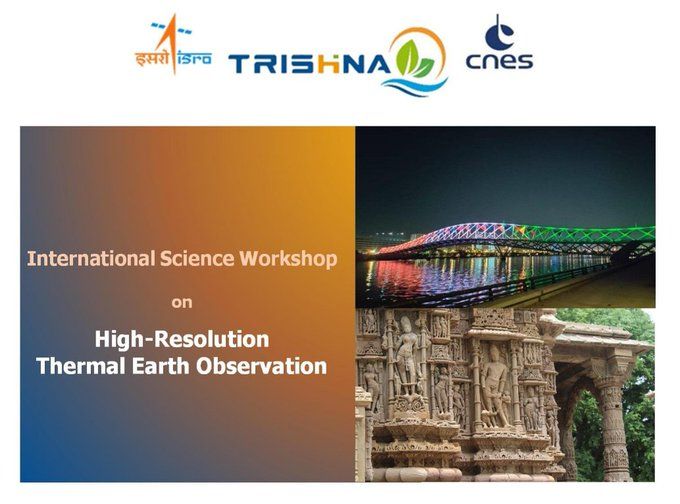 इसरो isro

TRISHNA

cnes

International Science Workshop

on

High-Resolution
Thermal Earth Observation